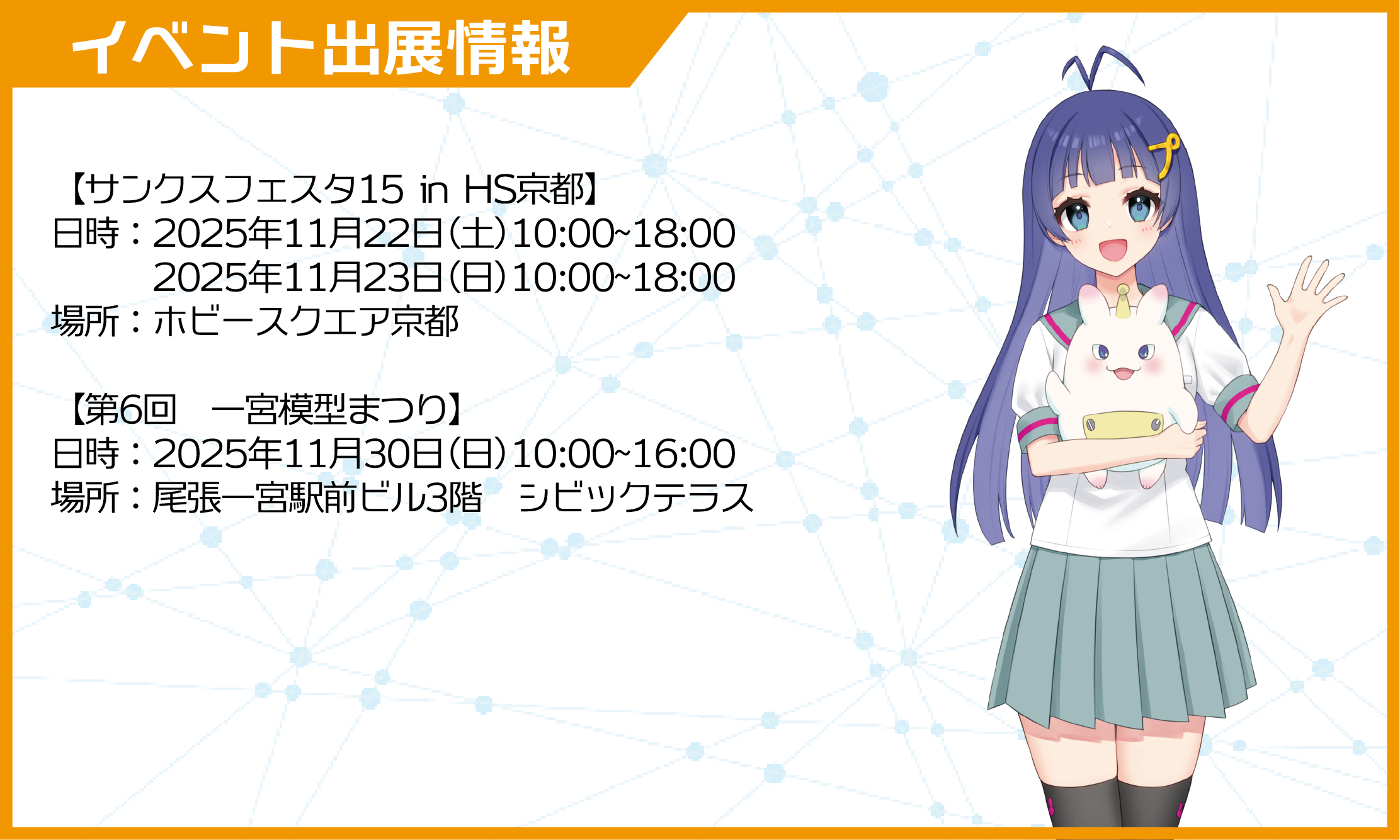 イベント出展情報

【サンクスフェスタ15 in HS京都】
日時：2025年11月22日(土)10:00~18:00
2025年11月23日(日)10:00~18:00
場所：ホビースクエア京都

【第6回　一宮模型まつり】
日時：2025年11月30日(日)10:00~16:00
場所：尾張一宮駅前ビル3階　シビックテラス